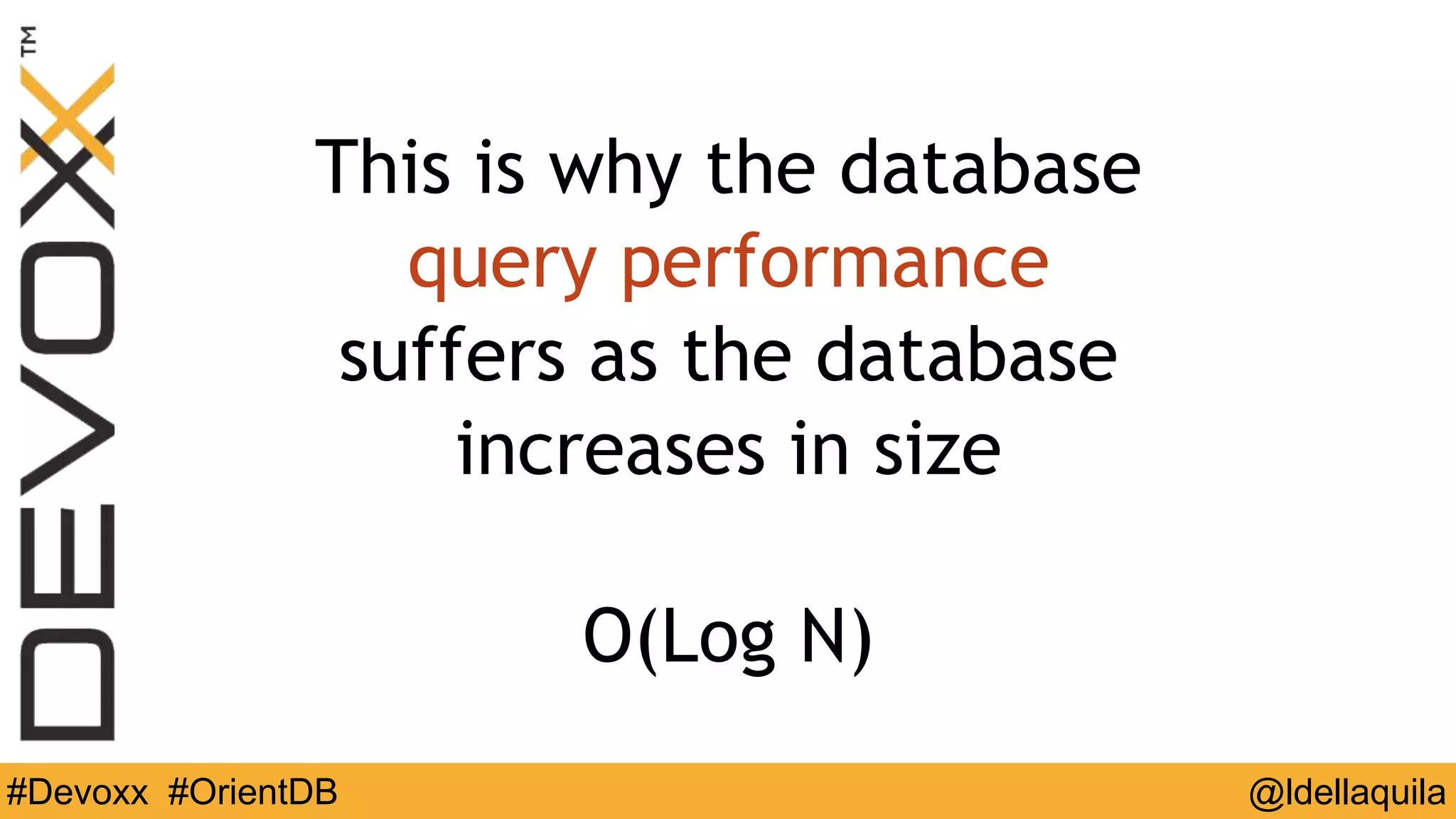 DEVOXX™

This is why the database query performance suffers as the database increases in size

O(Log N)

#Devoxx #OrientDB

@ldellaquila